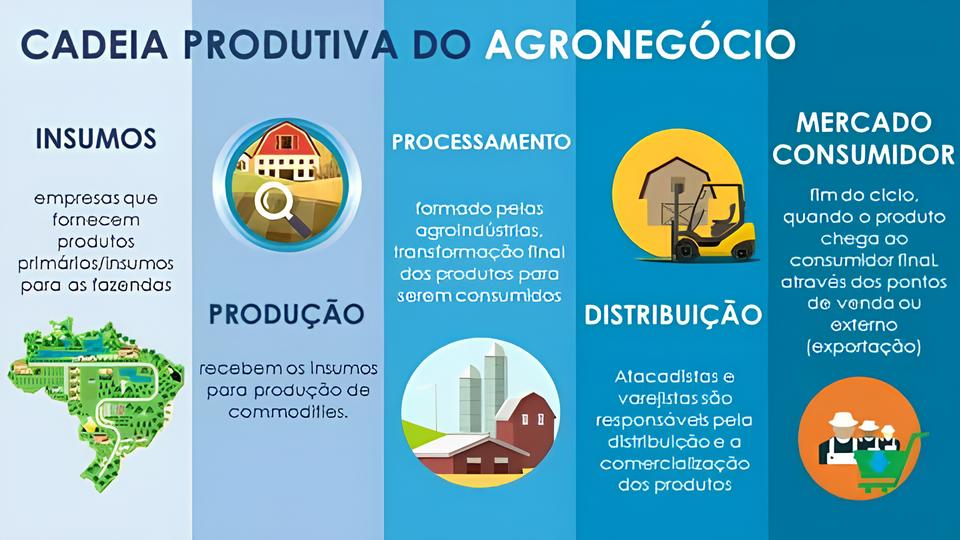 CADEIA PRODUTIVA DO AGRONEGÓCIO

INSUMOS

empresas que fornecem produtos primários/insumos para as fazendas

PRODUÇÃO

recebem os insumos para produção de commodities.

PROCESSAMENTO

formado pelas agroindústrias, transformação final dos produtos para serem consumidos

DISTRIBUIÇÃO

Atacadistas e varejistas são responsáveis pela distribuição e a comercialização dos produtos

MERCADO CONSUMIDOR

fim do ciclo, quando o produto chega ao consumidor final através dos pontos de venda ou externo (exportação)